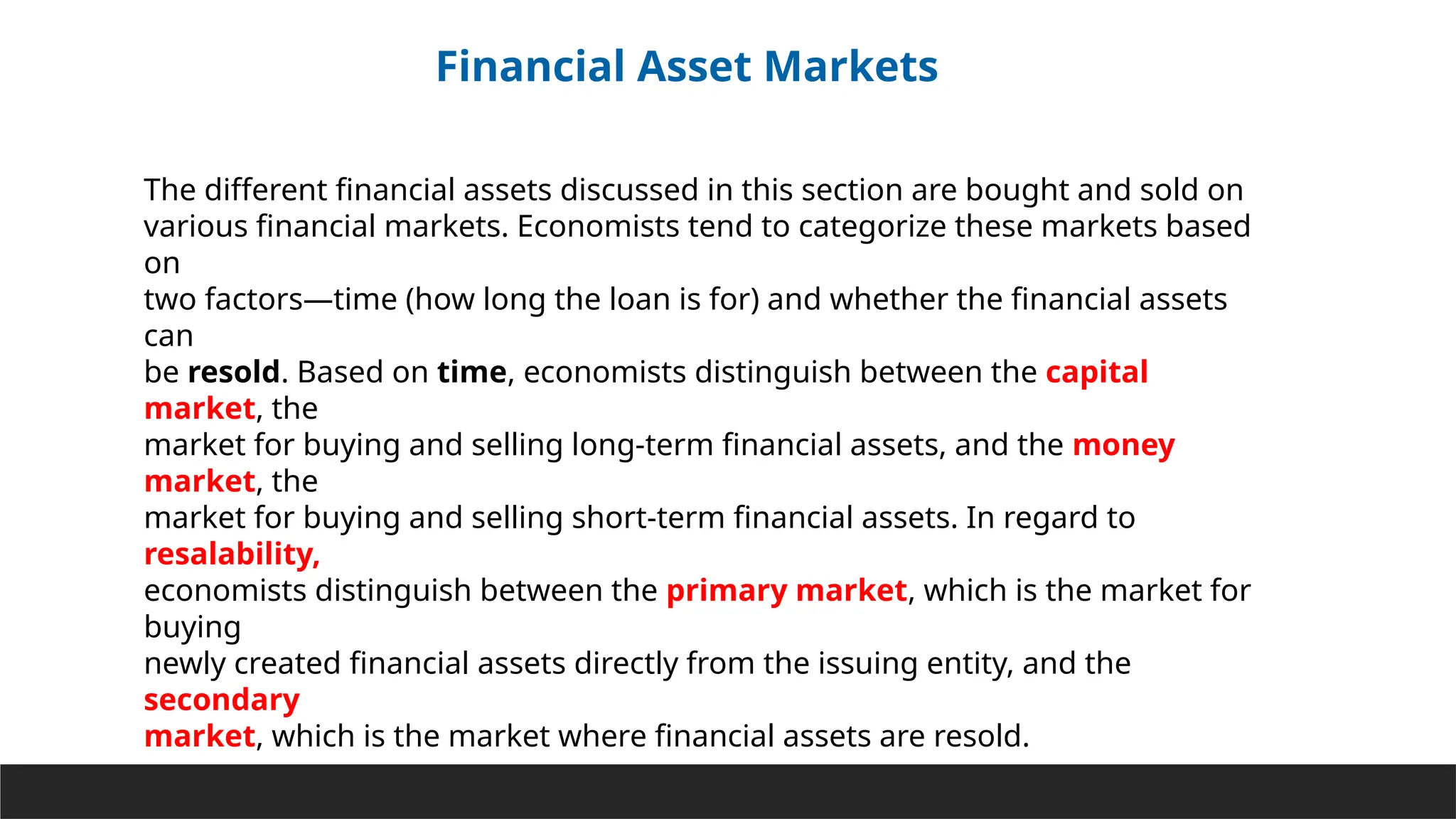 Financial Asset Markets

The different financial assets discussed in this section are bought and sold on various financial markets. Economists tend to categorize these markets based on two factors—time (how long the loan is for) and whether the financial assets can be resold. Based on time, economists distinguish between the capital market, the market for buying and selling long-term financial assets, and the money market, the market for buying and selling short-term financial assets. In regard to resalability, economists distinguish between the primary market, which is the market for buying newly created financial assets directly from the issuing entity, and the secondary market, which is the market where financial assets are resold.